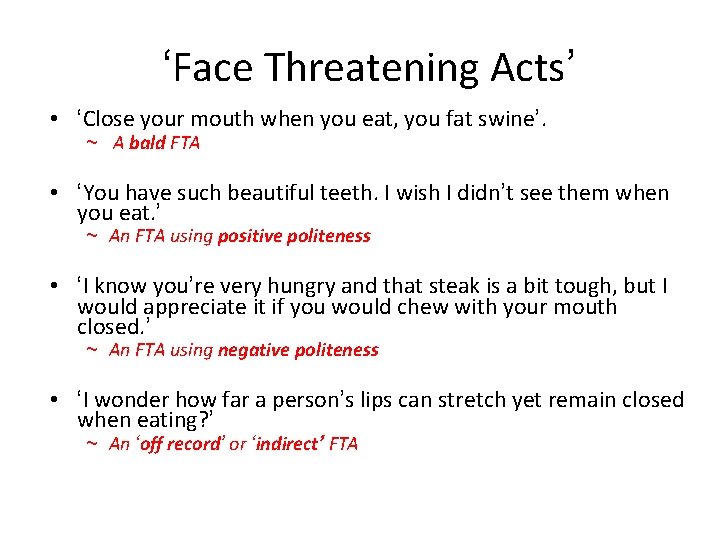 ‘Face Threatening Acts’

• ‘Close your mouth when you eat, you fat swine’.
~ A bald FTA

• ‘You have such beautiful teeth. I wish I didn’t see them when you eat.’
~ An FTA using positive politeness

• ‘I know you’re very hungry and that steak is a bit tough, but I would appreciate it if you would chew with your mouth closed.’
~ An FTA using negative politeness

• ‘I wonder how far a person’s lips can stretch yet remain closed when eating?’
~ An ‘off record’ or ‘indirect’ FTA